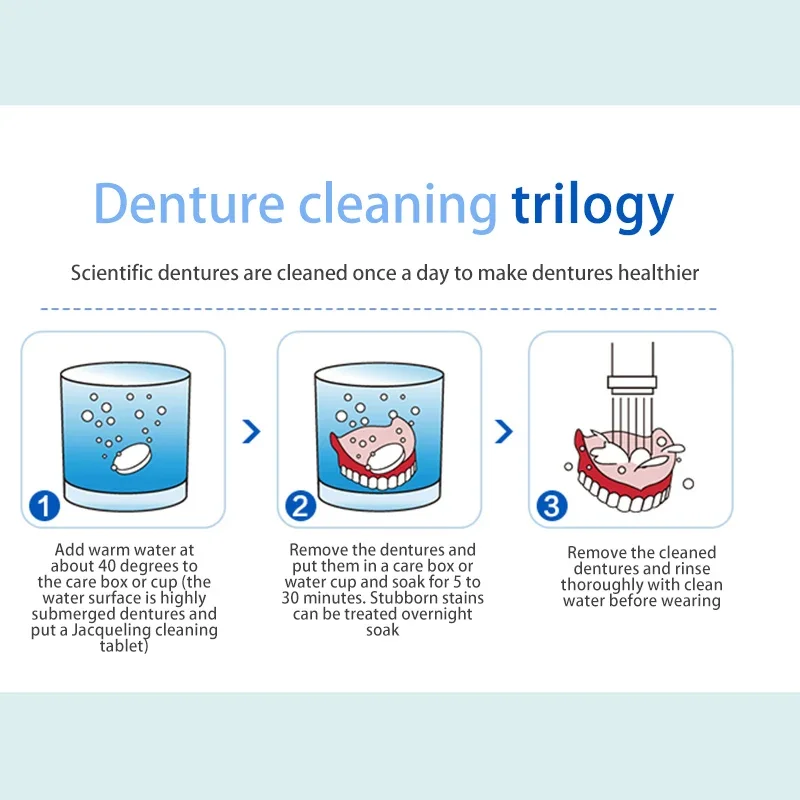 Denture cleaning trilogy

Scientific dentures are cleaned once a day to make dentures healthier

1

Add warm water at about 40 degrees to the care box or cup (the water surface is highly submerged dentures and put a Jacqueling cleaning tablet)

2

Remove the dentures and put them in a care box or water cup and soak for 5 to 30 minutes. Stubborn stains can be treated overnight soak

3

Remove the cleaned dentures and rinse thoroughly with clean water before wearing